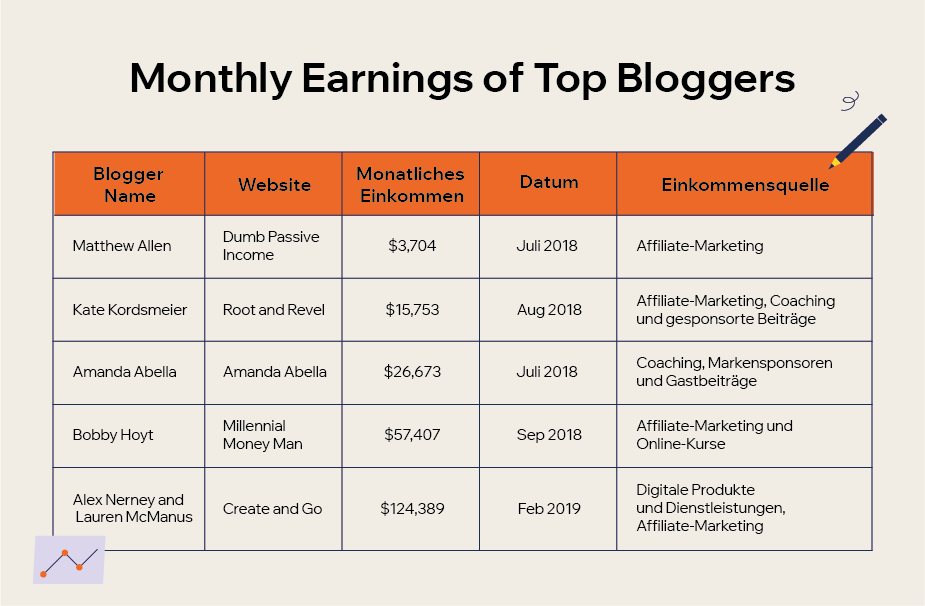 Monthly Earnings of Top Bloggers

| Blogger Name | Website | Monatliches Einkommen | Datum | Einkommensquelle |
|---|---|---|---|---|
| Matthew Allen | Dumb Passive Income | \$3,704 | Juli 2018 | Affiliate-Marketing |
| Kate Kordsmeier | Root and Revel | \$15,753 | Aug 2018 | Affiliate-Marketing, Coaching und gesponsorte Beiträge |
| Amanda Abella | Amanda Abella | \$26,673 | Juli 2018 | Coaching, Markensponsoren und Gastbeiträge |
| Bobby Hoyt | Millennial Money Man | \$57,407 | Sep 2018 | Affiliate-Marketing und Online-Kurse |
| Alex Nerney and Lauren McManus | Create and Go | \$124,389 | Feb 2019 | Digitale Produkte und Dienstleistungen, Affiliate-Marketing |